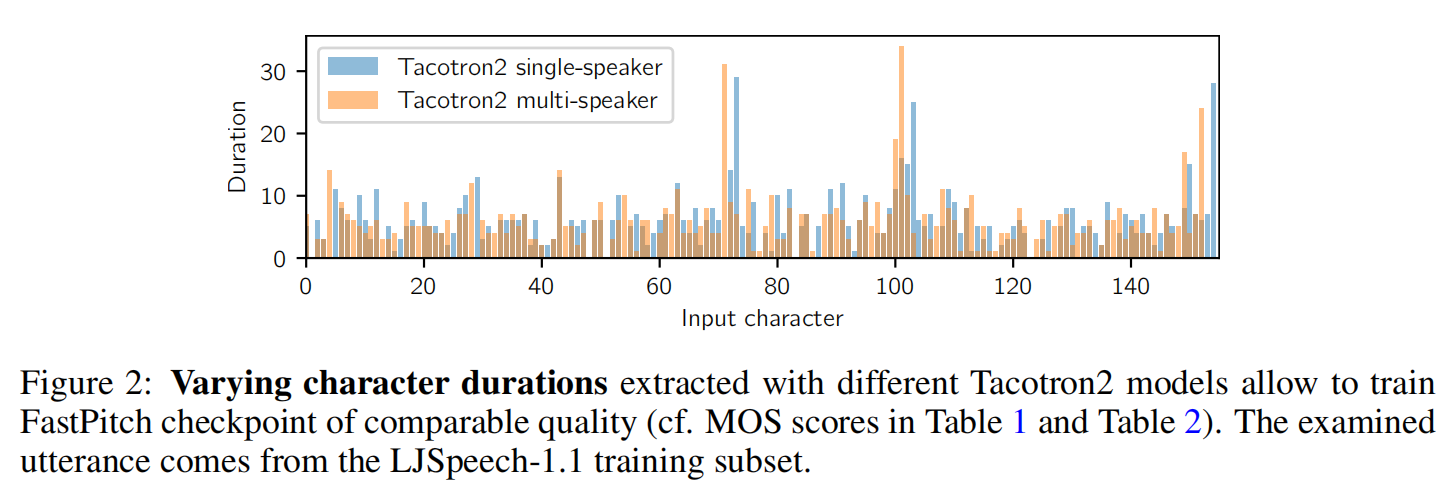 Tacotron2 single-speaker
Tacotron2 multi-speaker

Duration

30
20
10
0

0 20 40 60 80 100 120 140

Input character

Figure 2: **Varying character durations** extracted with different Tacotron2 models allow to train FastPitch checkpoint of comparable quality (cf. MOS scores in Table 1 and Table 2). The examined utterance comes from the LJSpeech-1.1 training subset.